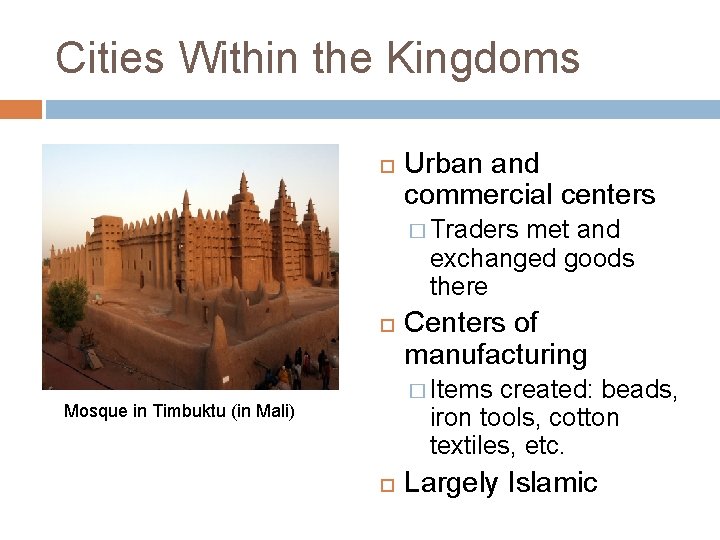 Cities Within the Kingdoms

Mosque in Timbuktu (in Mali)

Urban and commercial centers

Traders met and exchanged goods there

Centers of manufacturing

Items created: beads, iron tools, cotton textiles, etc.

Largely Islamic